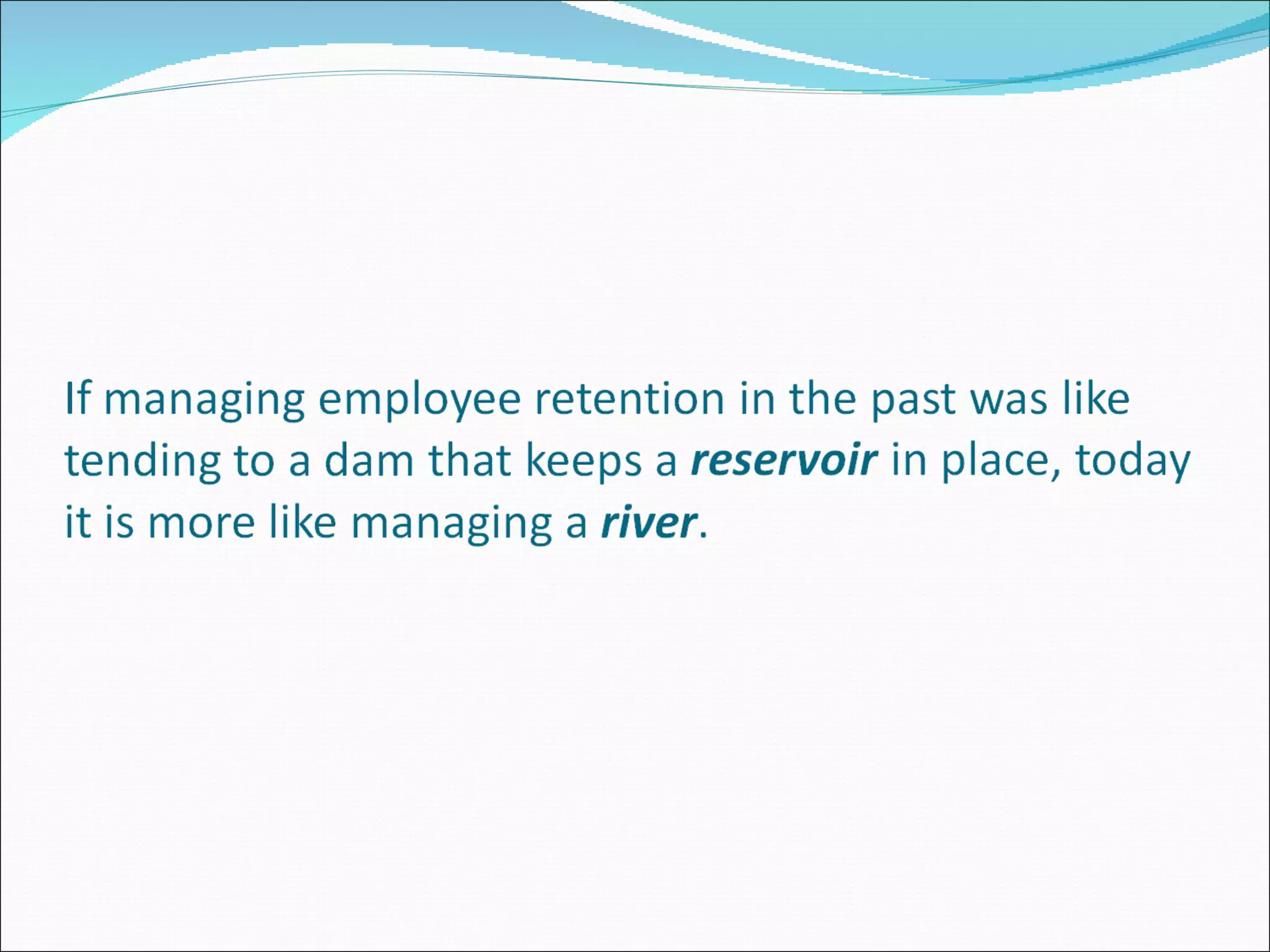 If managing employee retention in the past was like tending to a dam that keeps a reservoir in place, today it is more like managing a river.